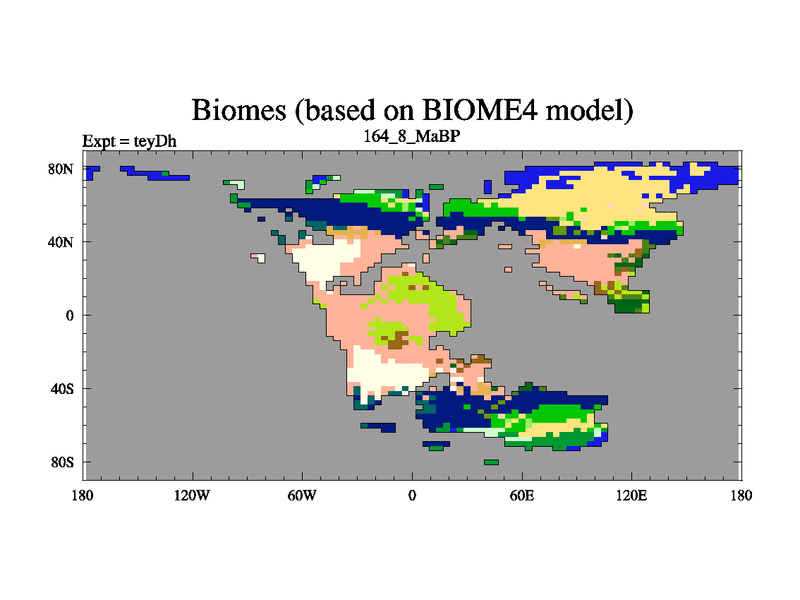 Biomes (based on BIOME4 model)
Expt = teyDh
164_8_MaBP

80N
40N
0
40S
80S

180
120W
60W
0
60E
120E
180